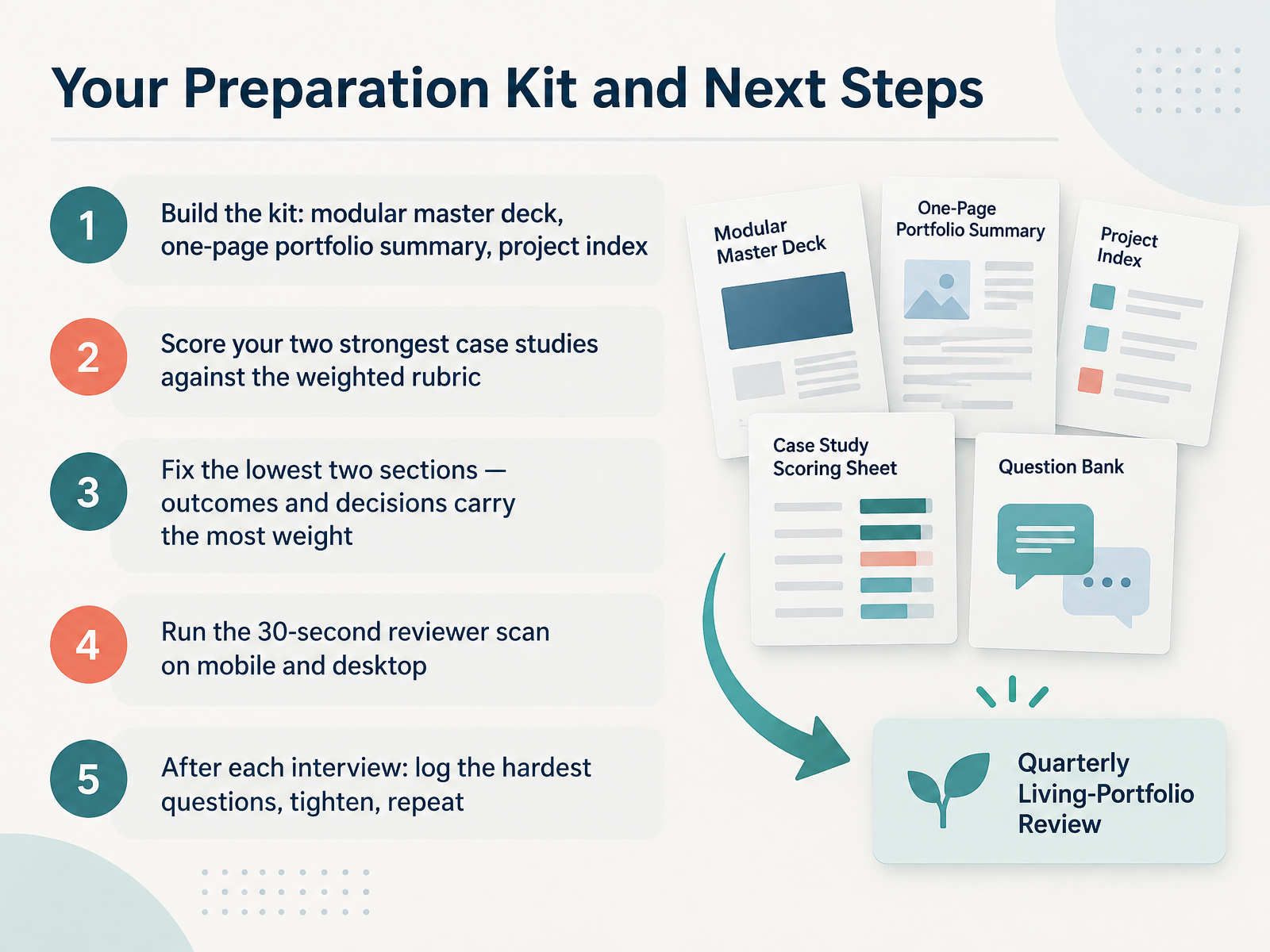 Your Preparation Kit and Next Steps

1
Build the kit: modular master deck, one-page portfolio summary, project index

2
Score your two strongest case studies against the weighted rubric

3
Fix the lowest two sections — outcomes and decisions carry the most weight

4
Run the 30-second reviewer scan on mobile and desktop

5
After each interview: log the hardest questions, tighten, repeat

Modular
Master Deck

One-Page
Portfolio Summary

Project
Index

Case Study
Scoring Sheet

Question Bank

Quarterly
Living-Portfolio
Review